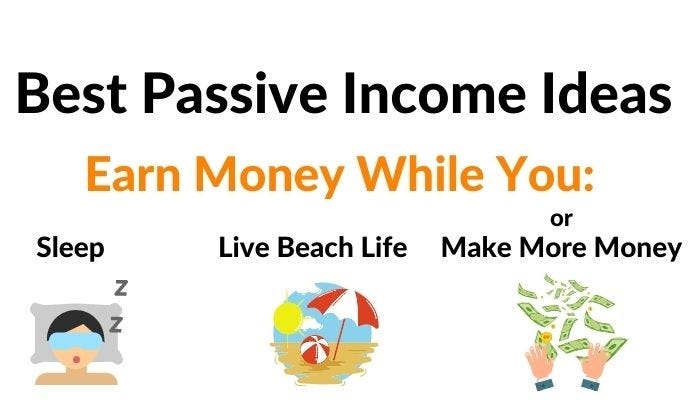 Best Passive Income Ideas

Earn Money While You:

Sleep

Live Beach Life

or

Make More Money

Z
Z